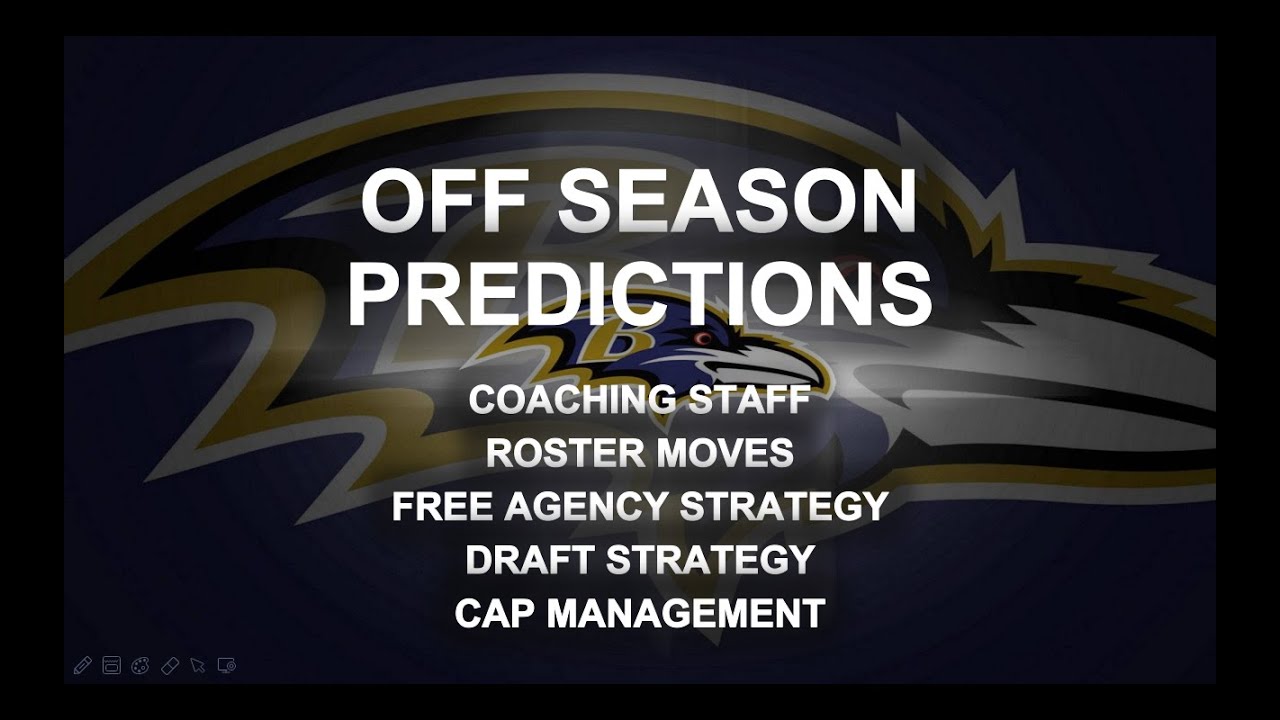 OFF SEASON PREDICTIONS

COACHING STAFF
ROSTER MOVES
FREE AGENCY STRATEGY
DRAFT STRATEGY
CAP MANAGEMENT